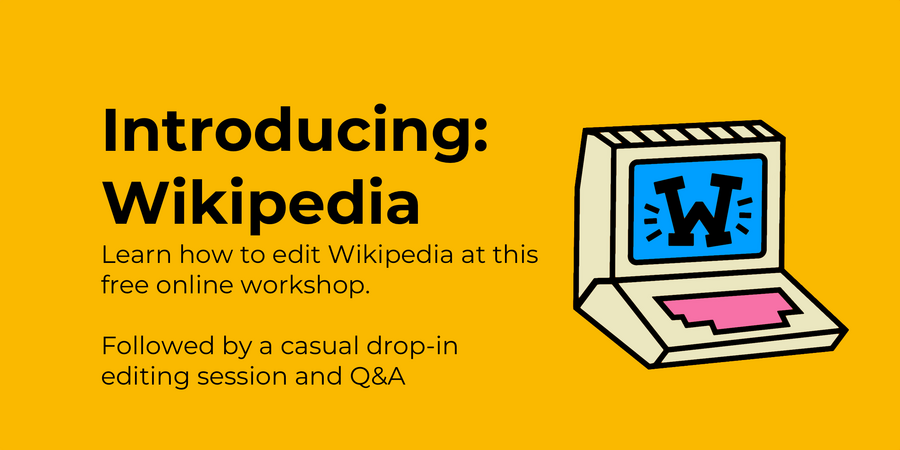 Introducing:
Wikipedia

Learn how to edit Wikipedia at this free online workshop.

Followed by a casual drop-in editing session and Q&A

W